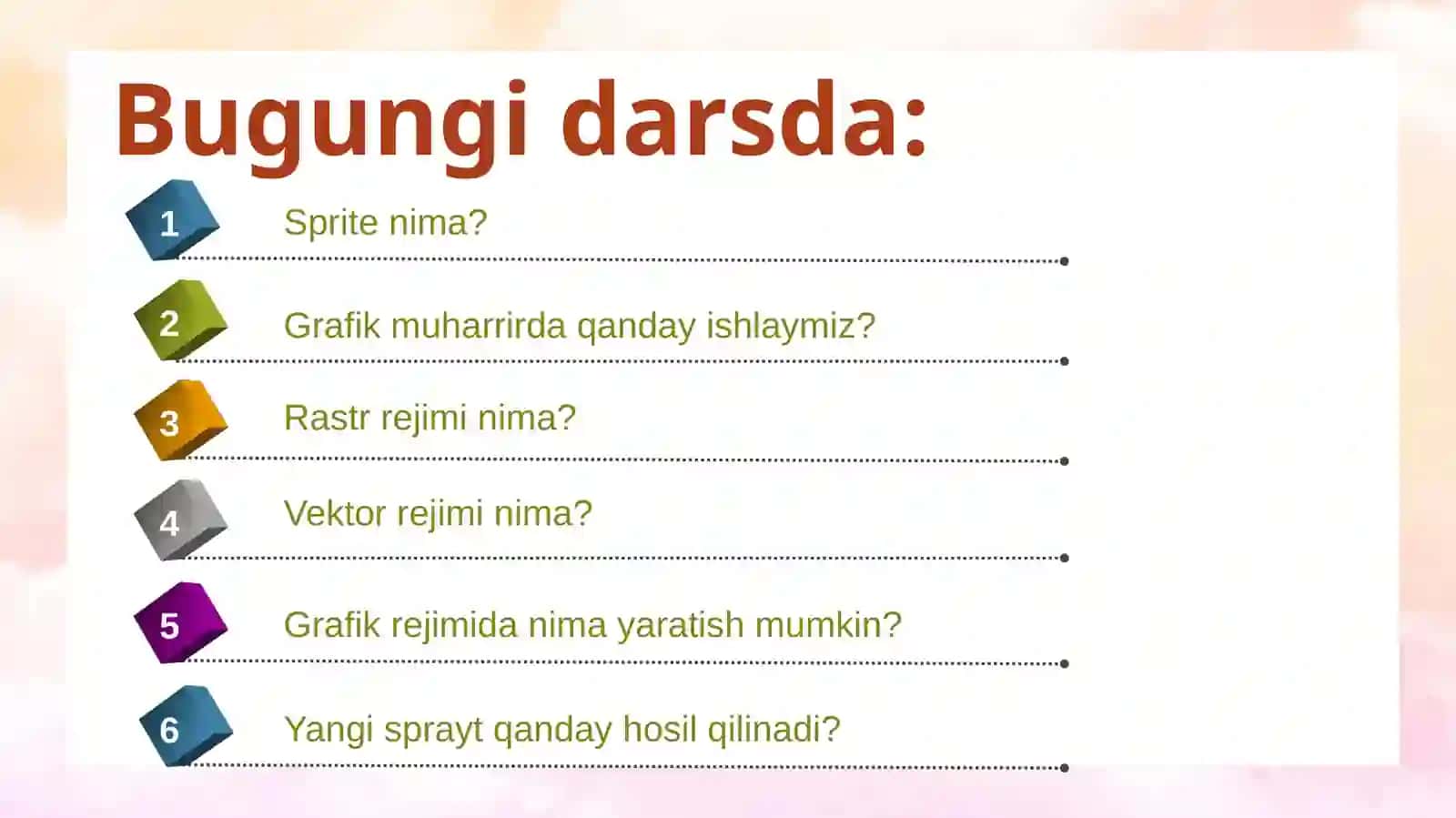 Bugungi darsda:

1 Sprite nima?

2 Grafik muharrirda qanday ishlaymiz?

3 Rastr rejimi nima?

4 Vektor rejimi nima?

5 Grafik rejimida nima yaratish mumkin?

6 Yangi sprayt qanday hosil qilinadi?